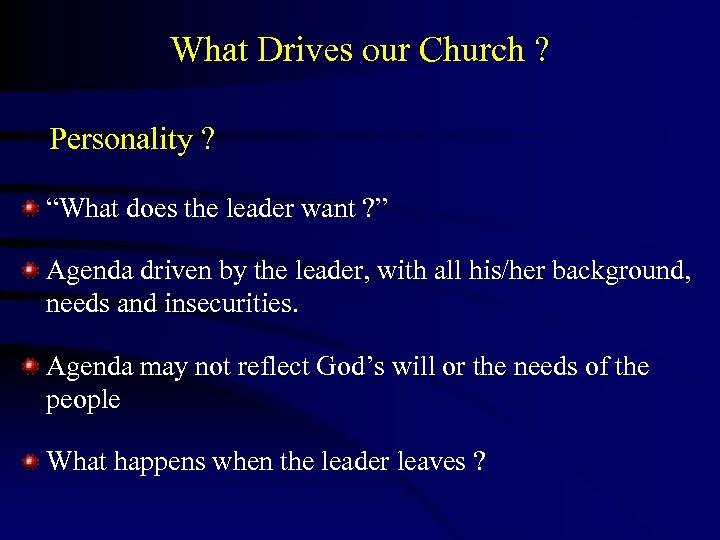 What Drives our Church ?

Personality ?

“What does the leader want ?”

Agenda driven by the leader, with all his/her background, needs and insecurities.

Agenda may not reflect God’s will or the needs of the people

What happens when the leader leaves ?